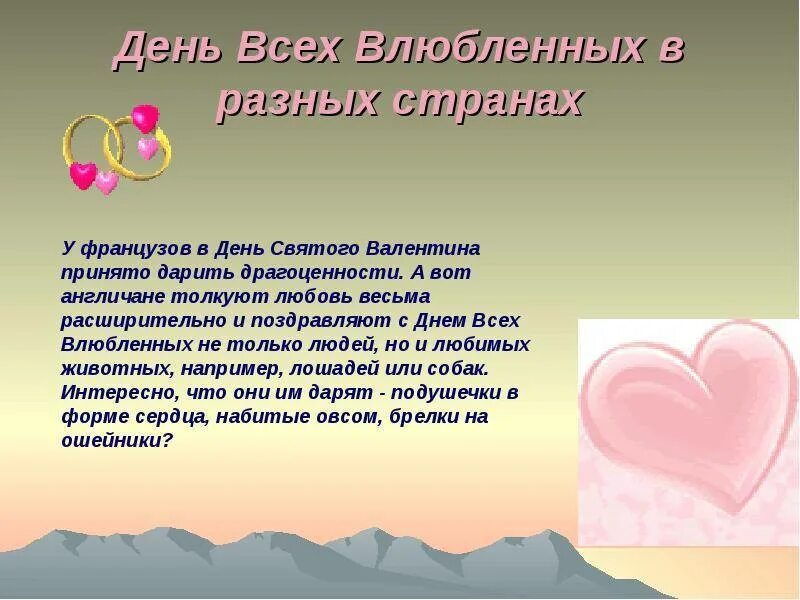 День Всех Влюбленных в разных странах

У французов в День Святого Валентина принято дарить драгоценности. А вот англичане толкуют любовь весьма расширительно и поздравляют с Днем Всех Влюбленных не только людей, но и любимых животных, например, лошадей или собак. Интересно, что они им дарят - подушечки в форме сердца, набитые овсом, брелки на ошейники?